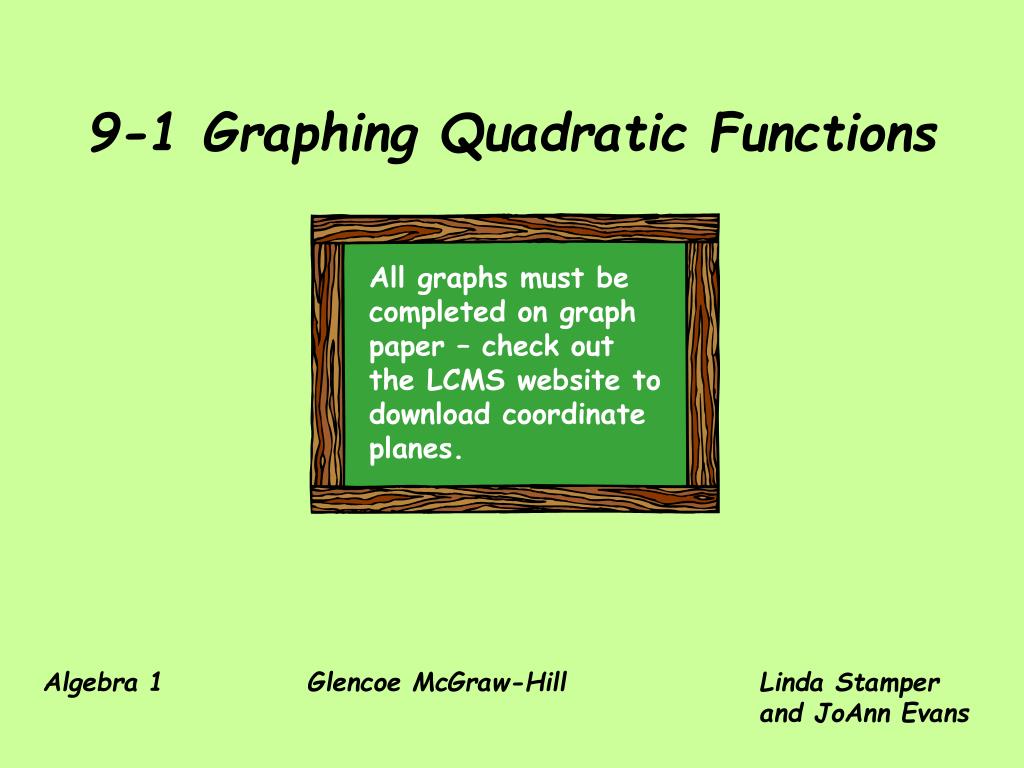 9-1 Graphing Quadratic Functions

All graphs must be completed on graph paper – check out the LCMS website to download coordinate planes.

Algebra 1

Glencoe McGraw-Hill

Linda Stamper and JoAnn Evans